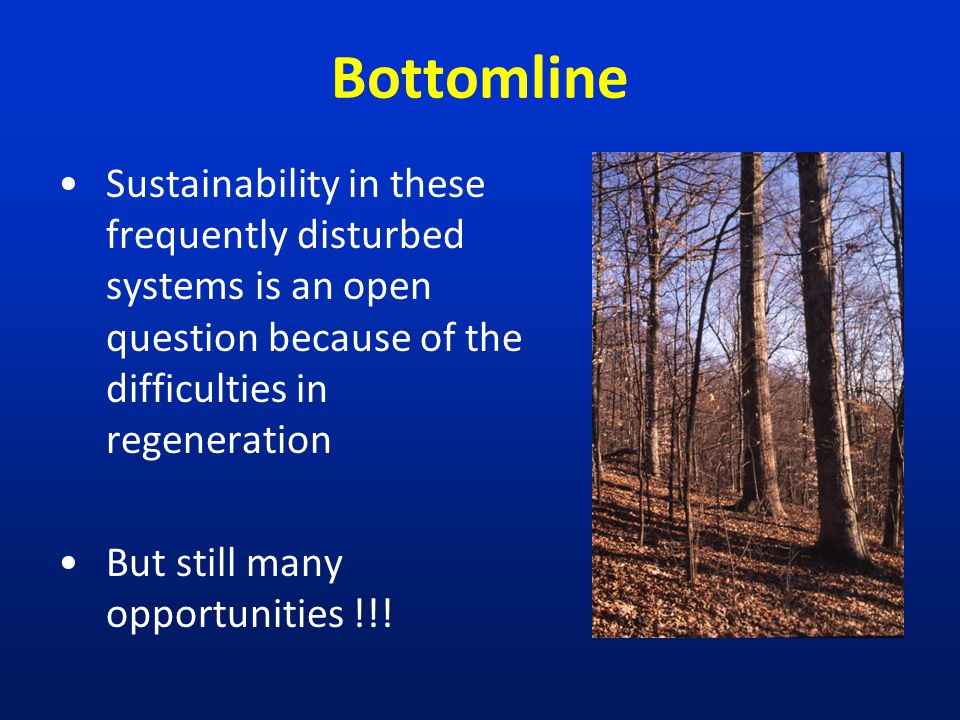 Bottomline

• Sustainability in these frequently disturbed systems is an open question because of the difficulties in regeneration

• But still many opportunities !!!